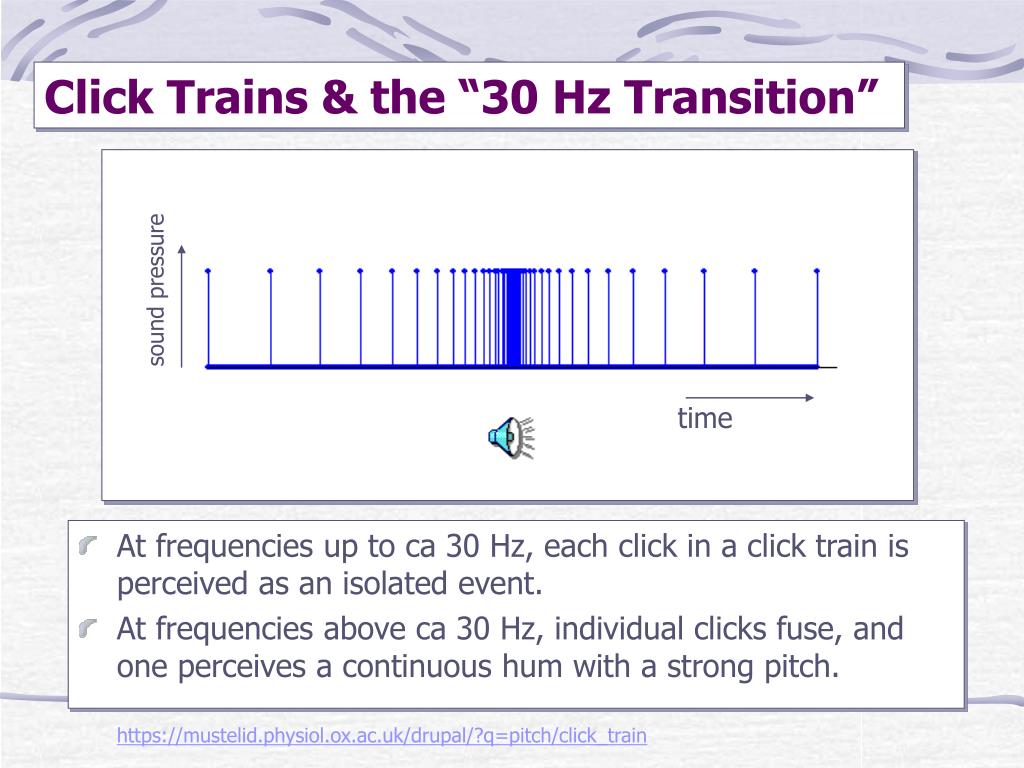 Click Trains & the “30 Hz Transition”

sound pressure

time

At frequencies up to ca 30 Hz, each click in a click train is perceived as an isolated event.

At frequencies above ca 30 Hz, individual clicks fuse, and one perceives a continuous hum with a strong pitch.

https://mustelid.physiol.ox.ac.uk/drupal/?q=pitch/click_train